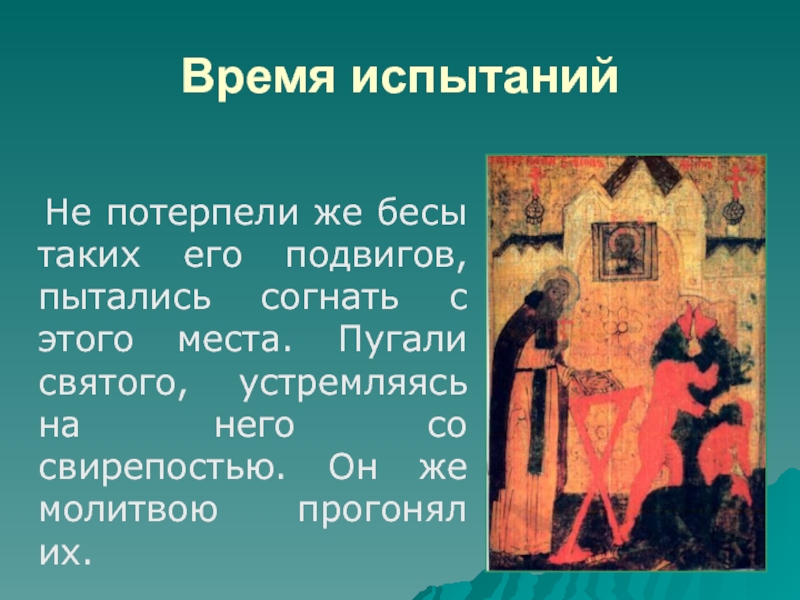 Время испытаний

Не потерпели же бесы таких его подвигов, пытались согнать с этого места. Пугали святого, устремляясь на него со свирепостью. Он же молитвою прогонял их.